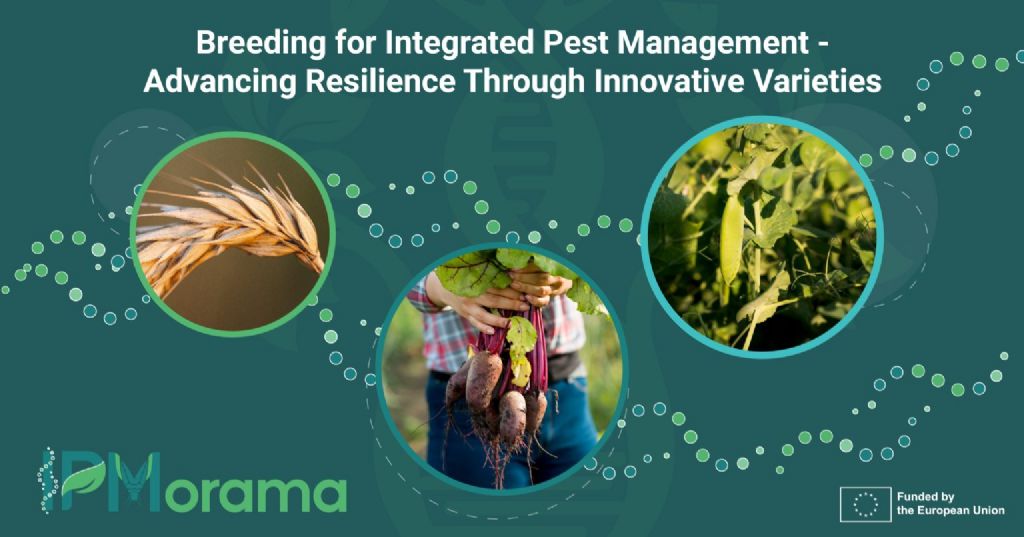 Breeding for Integrated Pest Management - Advancing Resilience Through Innovative Varieties

IPMorama

Funded by the European Union